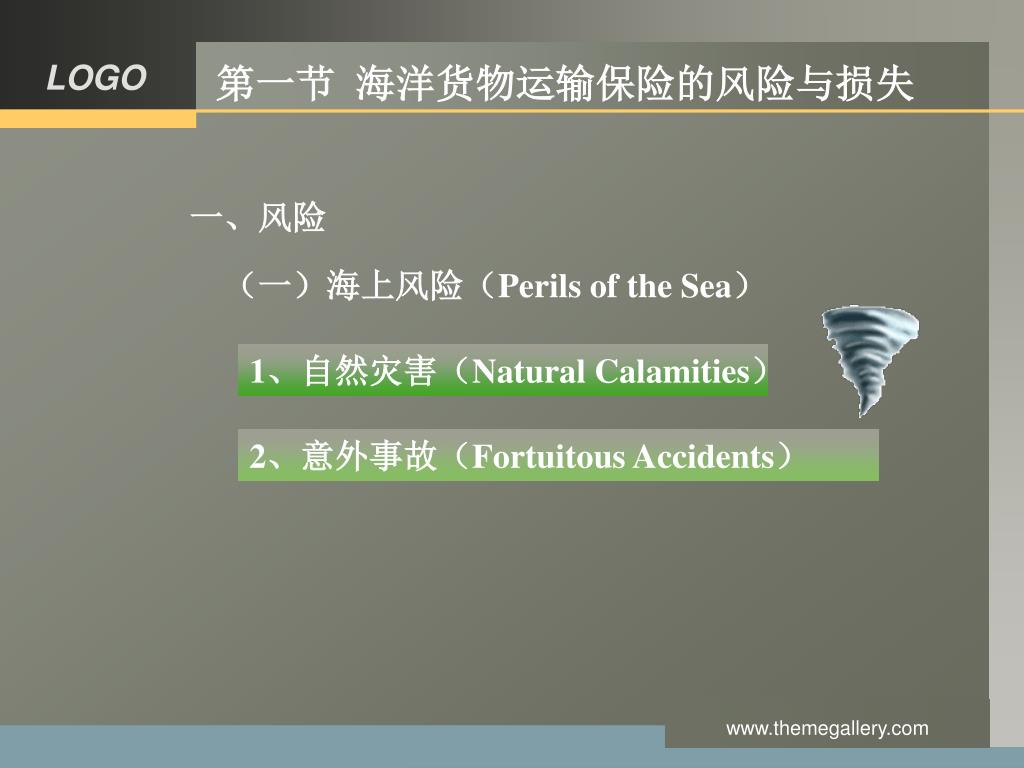 LOGO

第一节 海洋货物运输保险的风险与损失

一、风险

（一）海上风险（Perils of the Sea）

1、自然灾害（Natural Calamities）

2、意外事故（Fortuitous Accidents）

www.themegallery.com